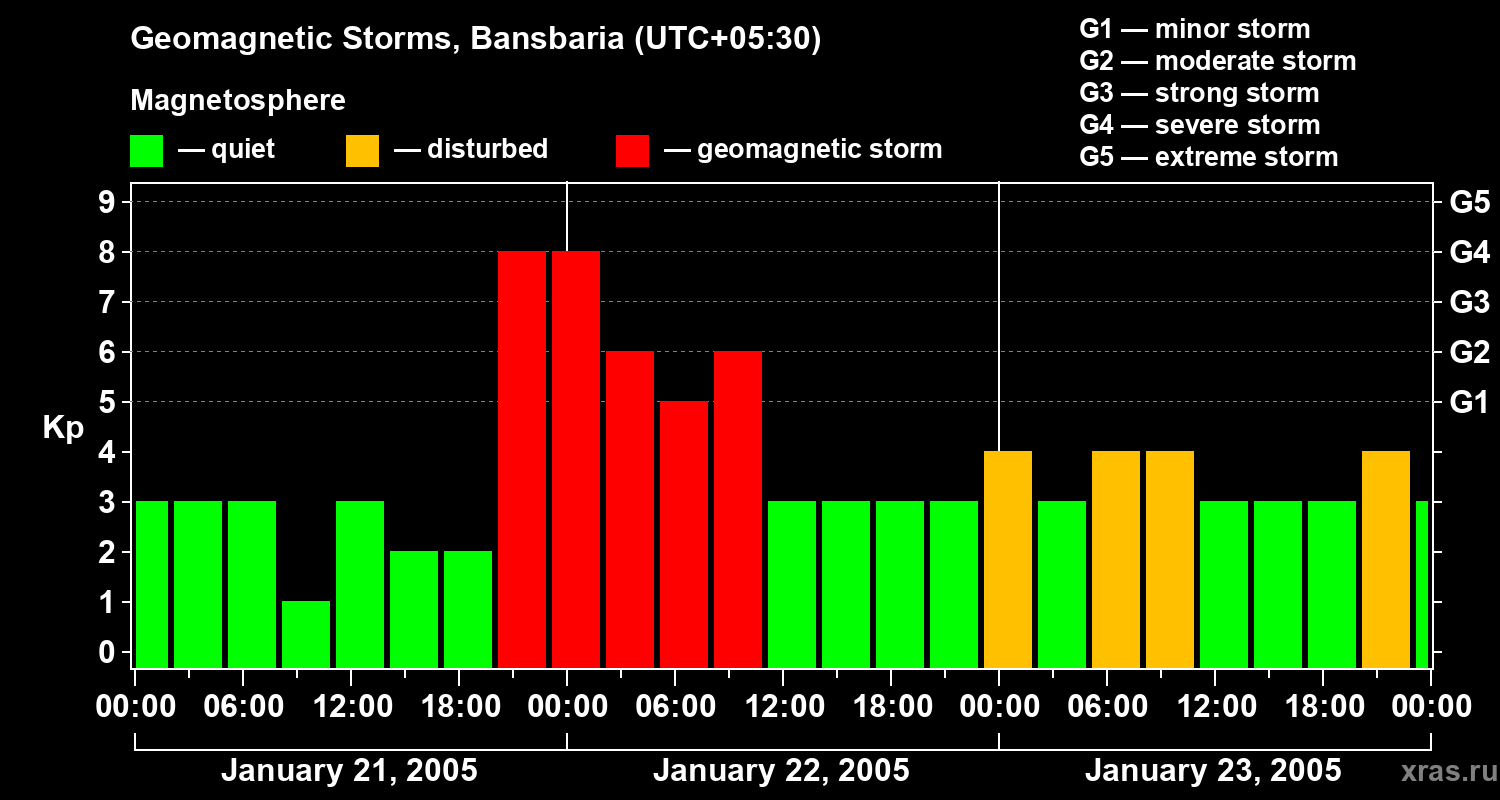 Geomagnetic Storms, Bansbaria (UTC+05:30)

Magnetosphere

— quiet — disturbed — geomagnetic storm

G1 — minor storm
G2 — moderate storm
G3 — strong storm
G4 — severe storm
G5 — extreme storm

Kp

9
8
7
6
5
4
3
2
1
0

G5
G4
G3
G2
G1

00:00 06:00 12:00 18:00 00:00 06:00 12:00 18:00 00:00 06:00 12:00 18:00 00:00

January 21, 2005
January 22, 2005
January 23, 2005

xras.ru